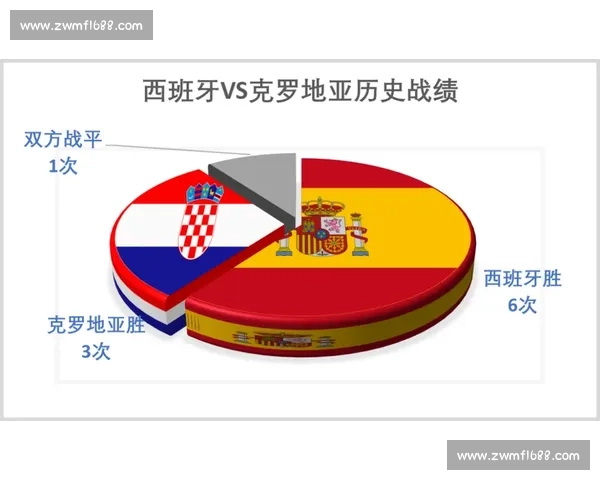 www.zwmfl688.com

西班牙VS克罗地亚历史战绩

双方战平
1次

西班牙胜
6次

克罗地亚胜
3次

www.zwmfl688.com